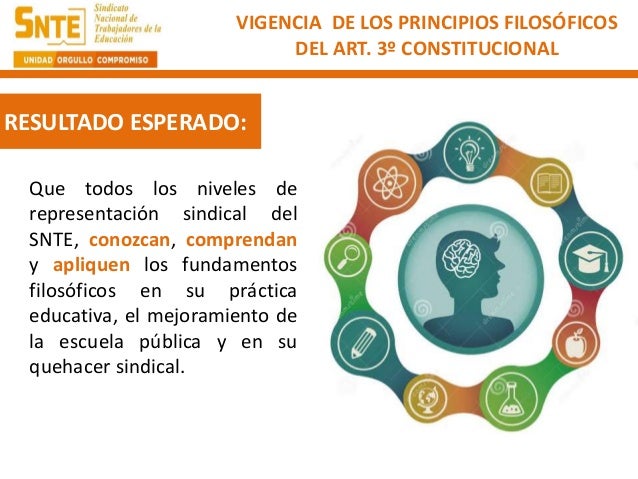 SNTE Sindicato Nacional de Trabajadores de la Educación

UNIDAD ORGULLO COMPROMISO

VIGENCIA DE LOS PRINCIPIOS FILOSÓFICOS DEL ART. 3º CONSTITUCIONAL

RESULTADO ESPERADO:

Que todos los niveles de representación sindical del SNTE, conozcan, comprendan y apliquen los fundamentos filosóficos en su práctica educativa, el mejoramiento de la escuela pública y en su quehacer sindical.